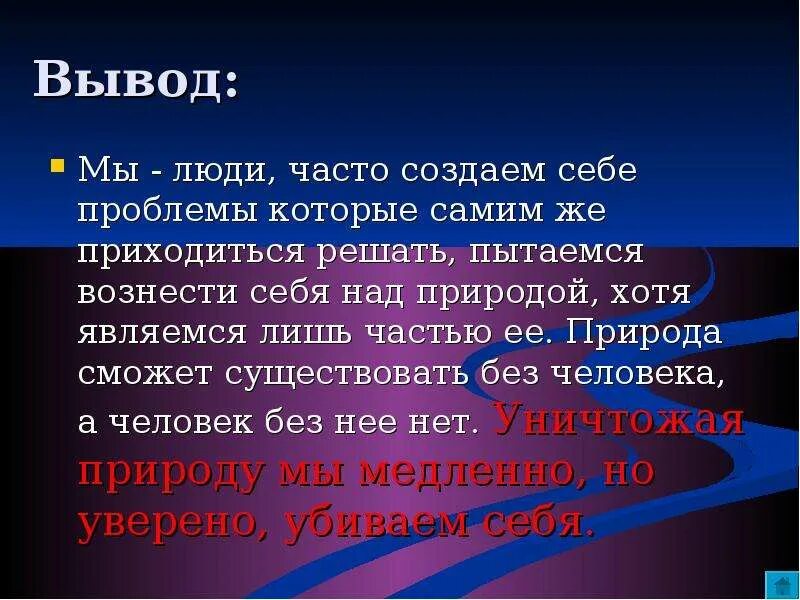 Вывод:

Мы - люди, часто создаем себе проблемы которые самим же приходиться решать, пытаемся вознести себя над природой, хотя являемся лишь частью ее. Природа сможет существовать без человека, а человек без нее нет. Уничтожая природу мы медленно, но уверено, убиваем себя.